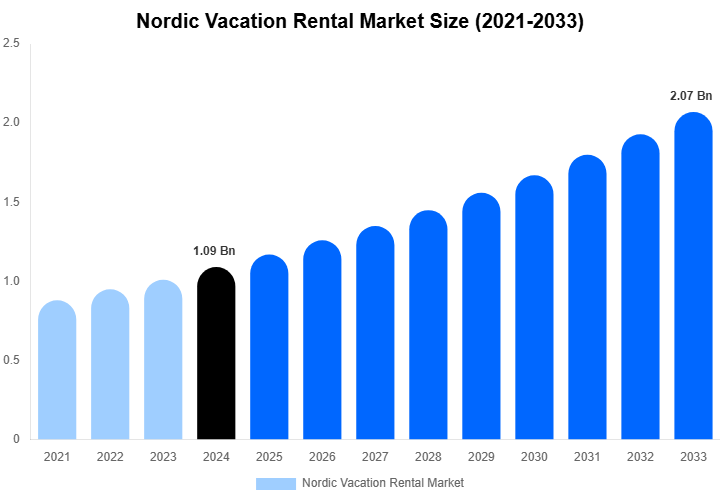 Nordic Vacation Rental Market Size (2021-2033)

2.5
2.0
1.5
1.0
0.5
0

1.09 Bn
2.07 Bn

2021 2022 2023 2024 2025 2026 2027 2028 2029 2030 2031 2032 2033

Nordic Vacation Rental Market